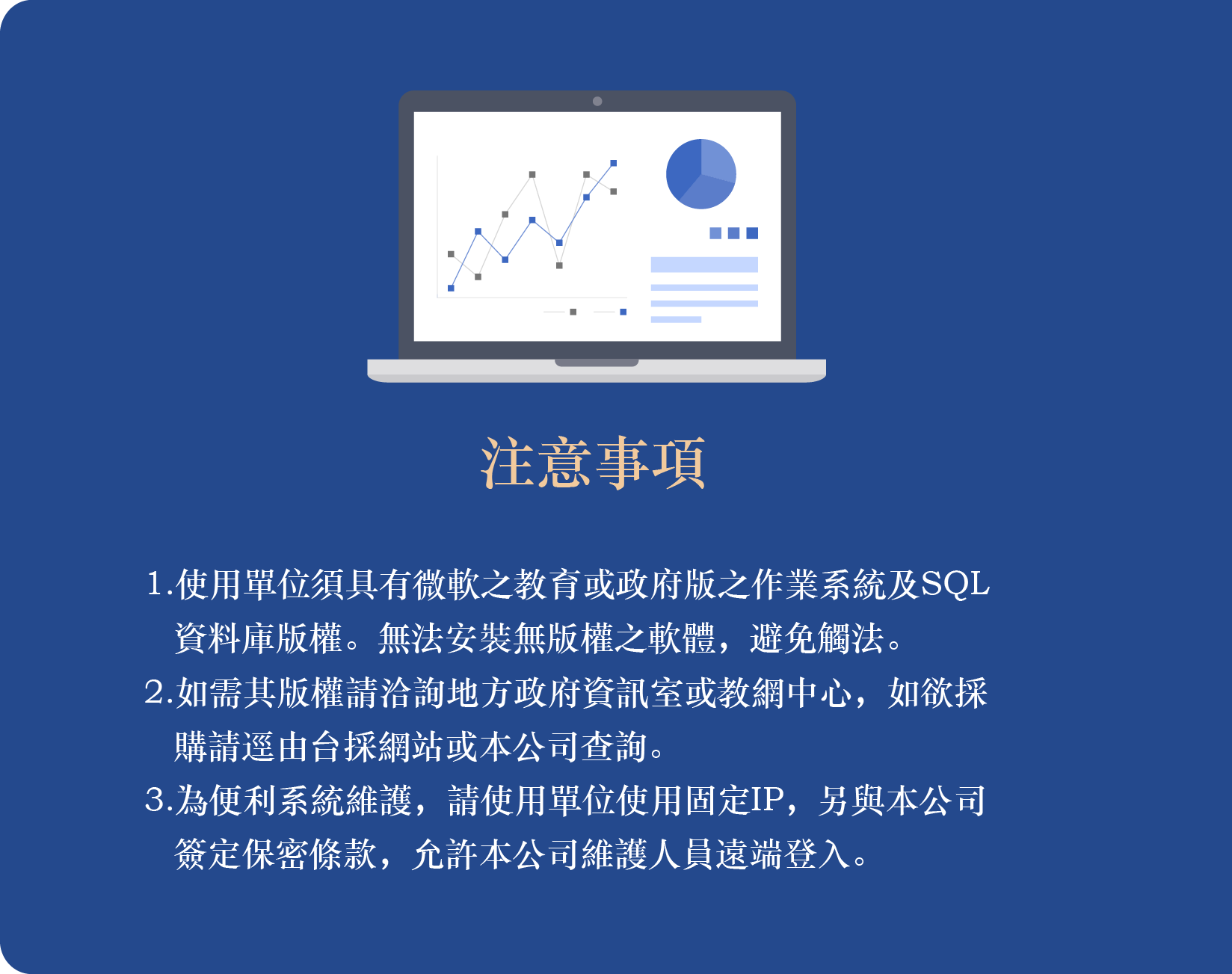 注意事項

1.使用單位須具有微軟之教育或政府版之作業系統及SQL資料庫版權。無法安裝無版權之軟體，避免觸法。
2.如需其版權請洽詢地方政府資訊室或教網中心，如欲採購請逕由台採網站或本公司查詢。
3.為便利系統維護，請使用單位使用固定IP，另與本公司簽定保密條款，允許本公司維護人員遠端登入。